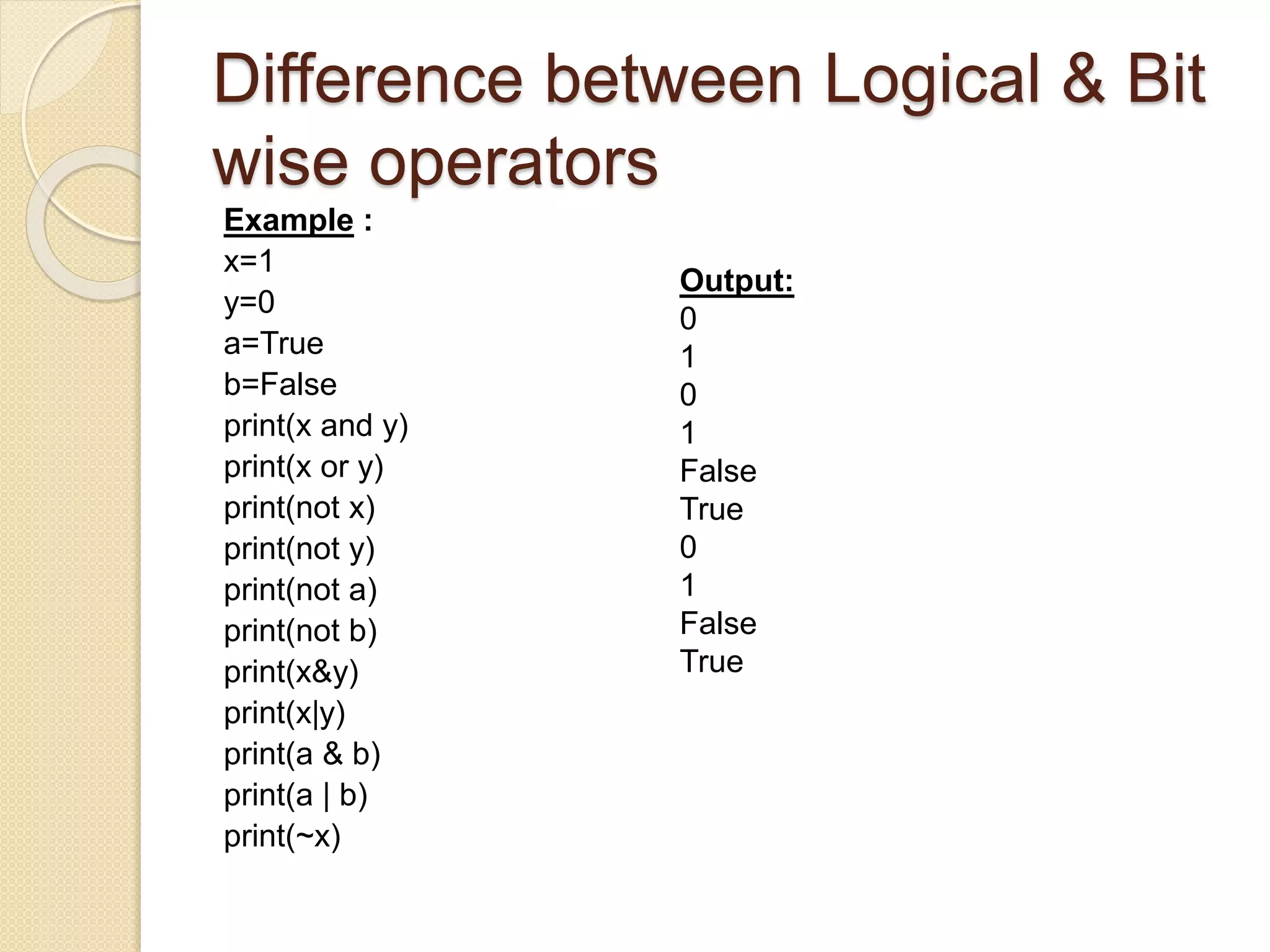 Difference between Logical & Bit wise operators

Example :
x=1
y=0
a=True
b=False
print(x and y)
print(x or y)
print(not x)
print(not y)
print(not a)
print(not b)
print(x&y)
print(x|y)
print(a & b)
print(a | b)
print(~x)

Output:
0
1
0
1
False
True
0
1
False
True